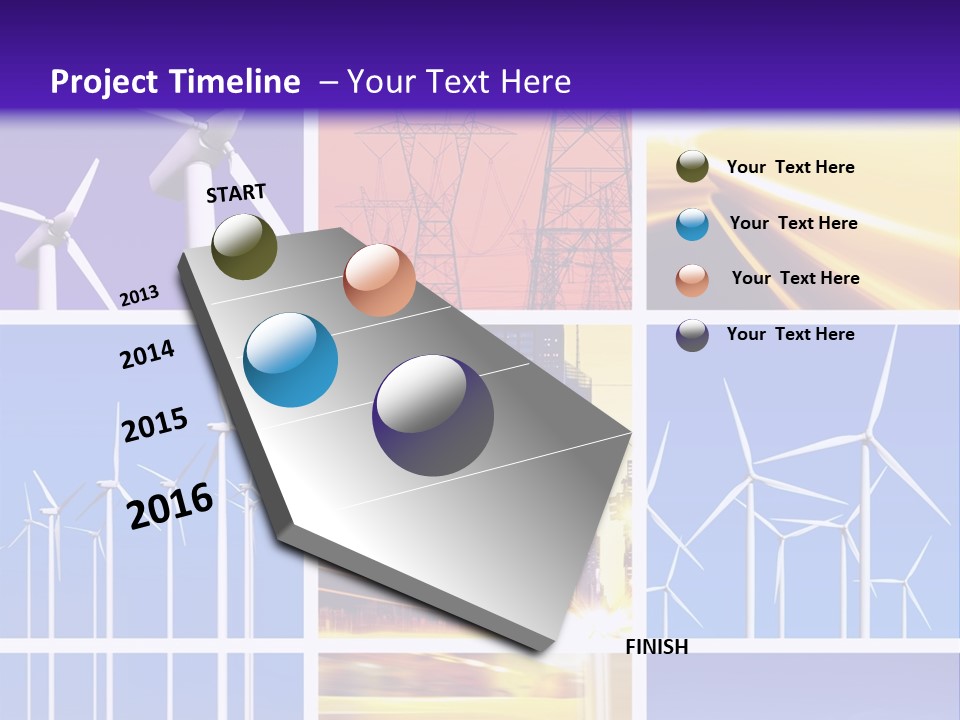 Project Timeline – Your Text Here

START

2013

2014

2015

2016

FINISH

Your Text Here

Your Text Here

Your Text Here

Your Text Here